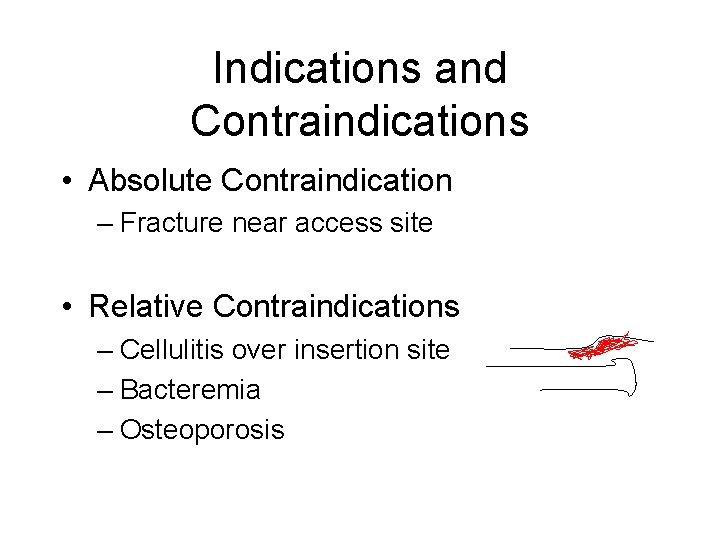 Indications and Contraindications

• Absolute Contraindication
– Fracture near access site

• Relative Contraindications
– Cellulitis over insertion site
– Bacteremia
– Osteoporosis